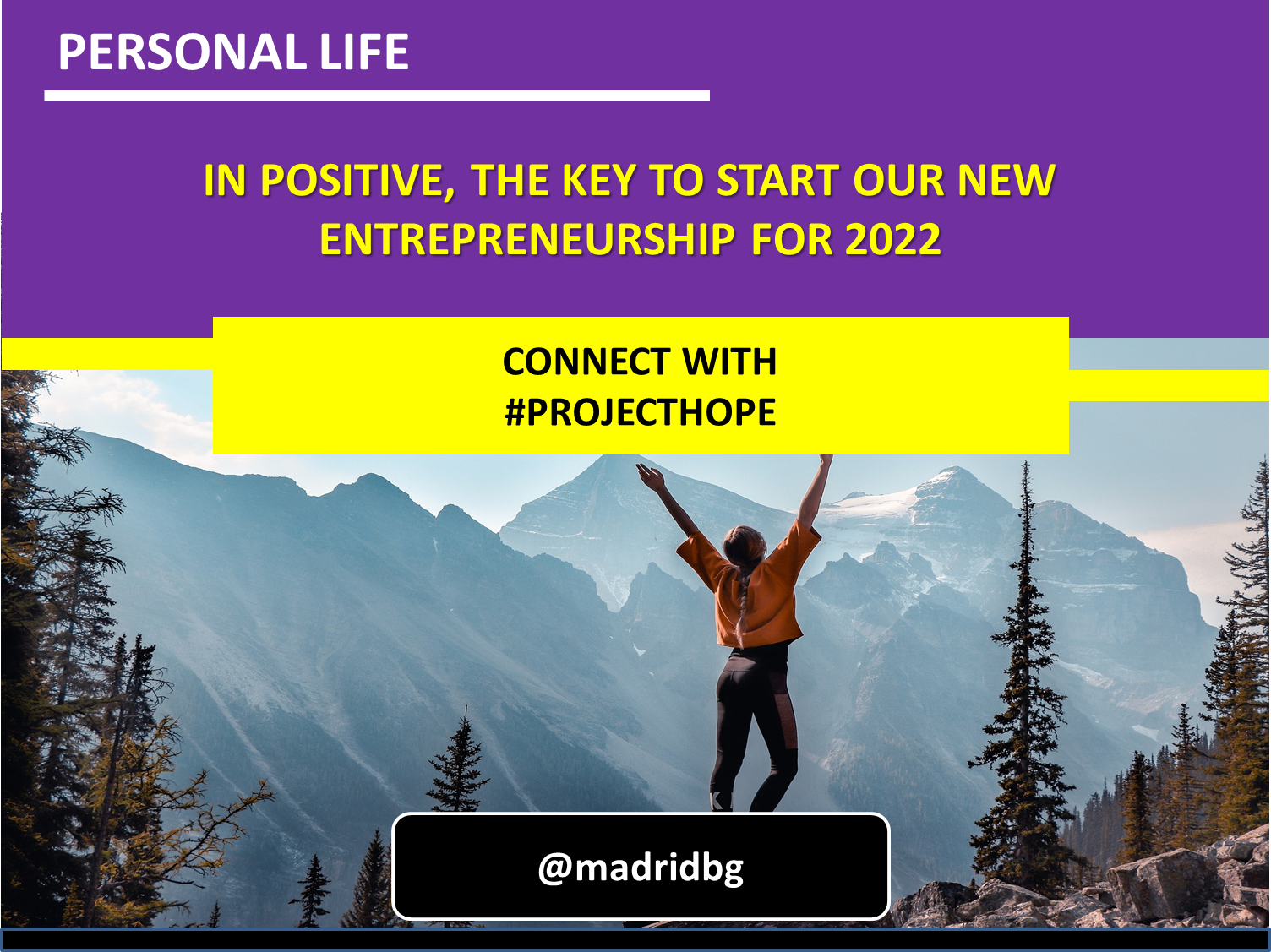 PERSONAL LIFE

IN POSITIVE, THE KEY TO START OUR NEW ENTREPRENEURSHIP FOR 2022

CONNECT WITH #PROJECTHOPE

@madridbg